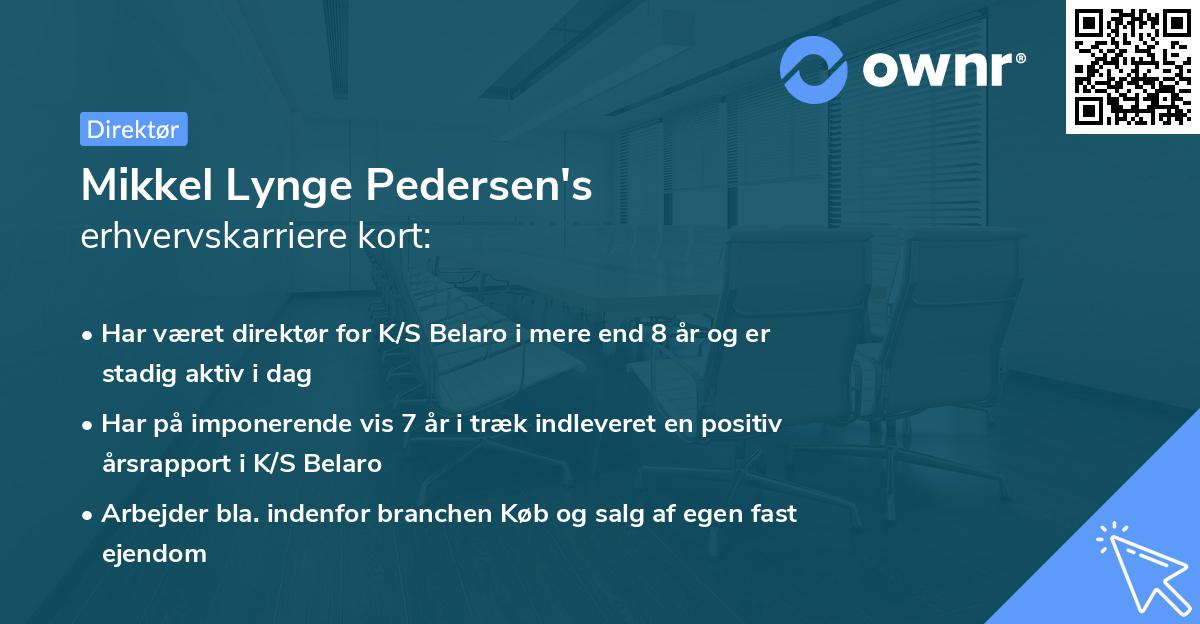 ownr®

Direktør

Mikkel Lynge Pedersen's
erhvervskarriere kort:

• Har været direktør for K/S Belaro i mere end 8 år og er stadig aktiv i dag
• Har på imponerende vis 7 år i træk indleveret en positiv årsrapport i K/S Belaro
• Arbejder bla. indenfor branchen Køb og salg af egen fast ejendom